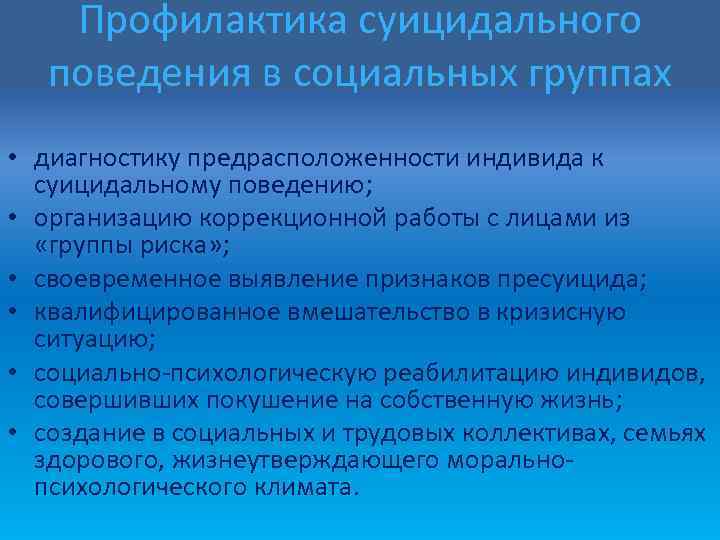 Профилактика суицидального поведения в социальных группах

• диагностику предрасположенности индивида к суицидальному поведению;
• организацию коррекционной работы с лицами из «группы риска»;
• своевременное выявление признаков пресуицида;
• квалифицированное вмешательство в кризисную ситуацию;
• социально-психологическую реабилитацию индивидов, совершивших покушение на собственную жизнь;
• создание в социальных и трудовых коллективах, семьях здорового, жизнеутверждающего морально-психологического климата.